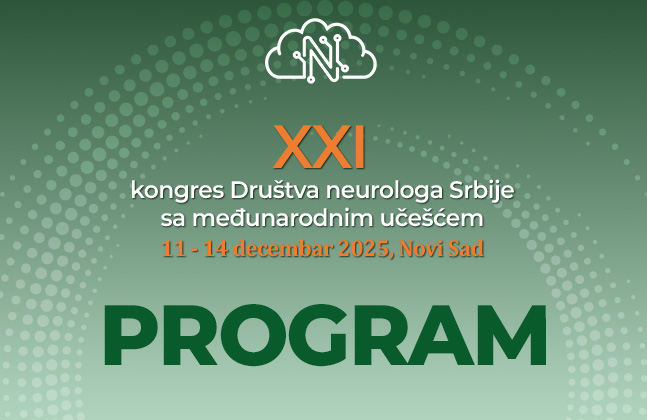 N

XXI
kongres Društva neurologa Srbije
sa međunarodnim učešćem
11 - 14 decembar 2025, Novi Sad

PROGRAM